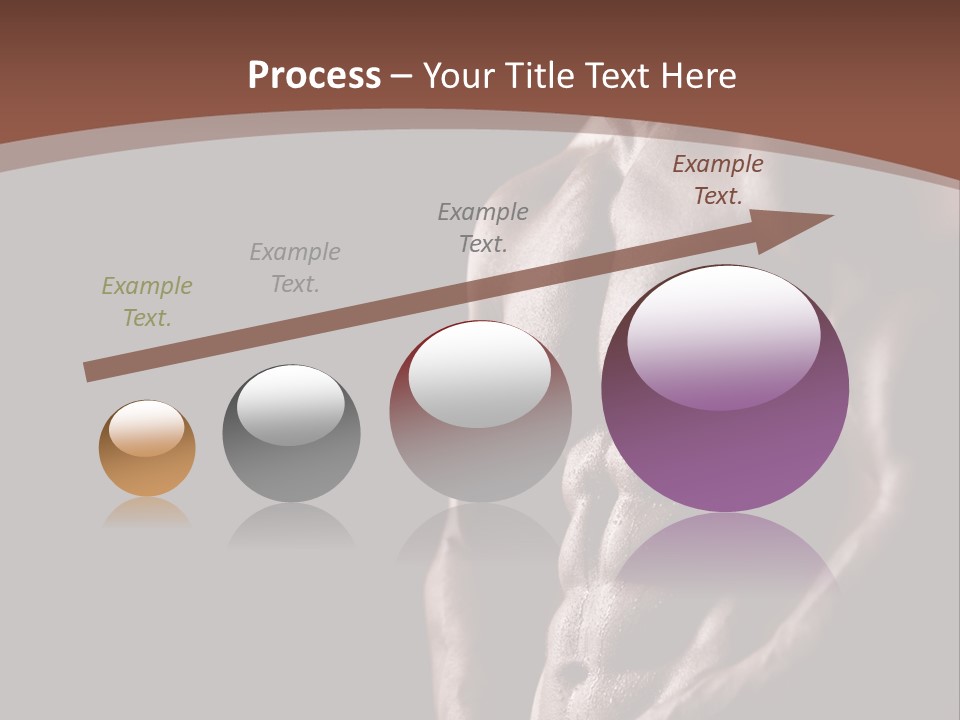 Process – Your Title Text Here

Example Text.

Example Text.

Example Text.

Example Text.